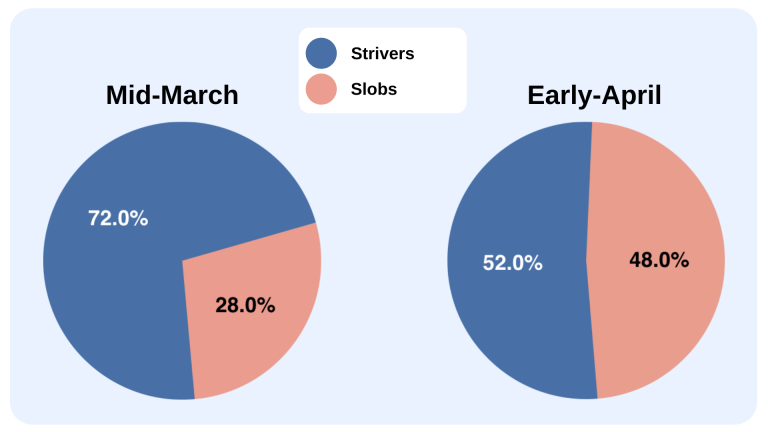 Strivers
Slobs

Mid-March

72.0%
28.0%

Early-April

52.0%
48.0%